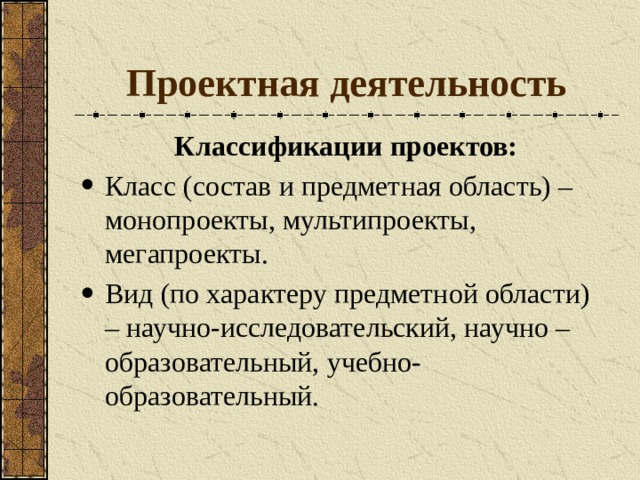 Проектная деятельность

Классификации проектов:

• Класс (состав и предметная область) – монопроекты, мультипроекты, мегапроекты.

• Вид (по характеру предметной области) – научно-исследовательский, научно – образовательный, учебно-образовательный.